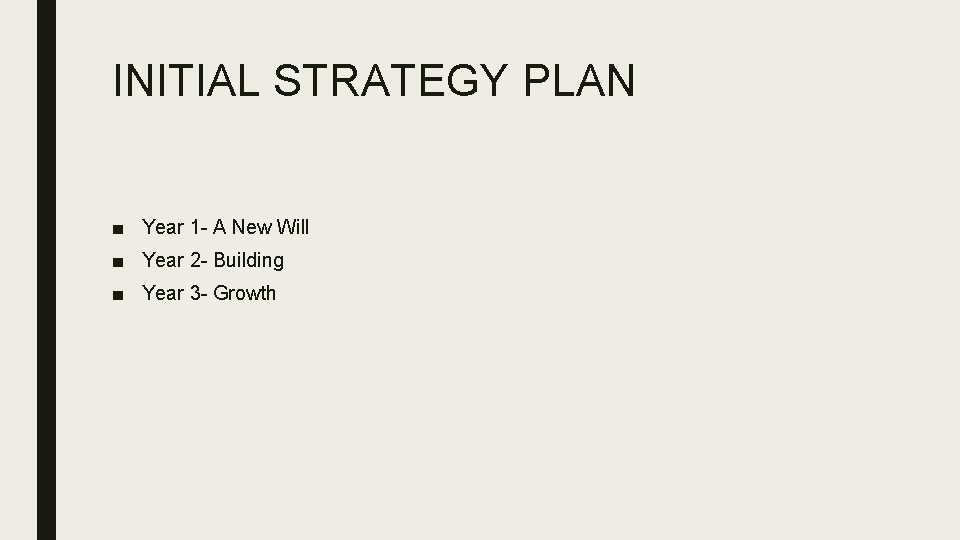 INITIAL STRATEGY PLAN

■ Year 1- A New Will
■ Year 2- Building
■ Year 3- Growth